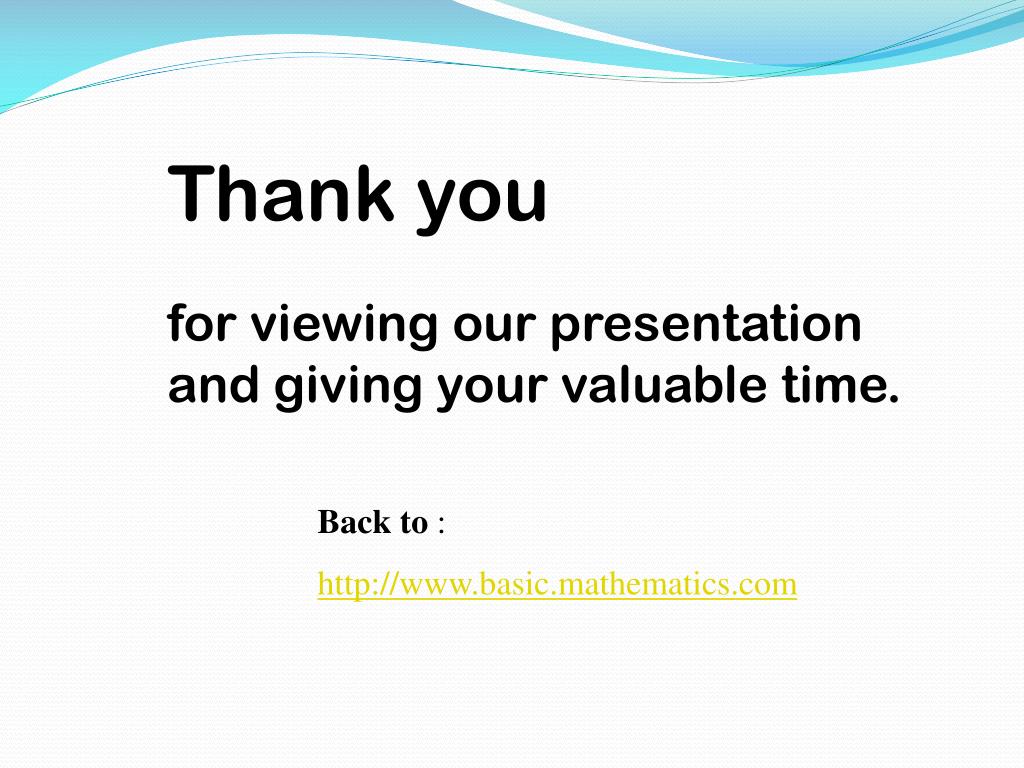 Thank you

for viewing our presentation and giving your valuable time.

Back to :

http://www.basic.mathematics.com